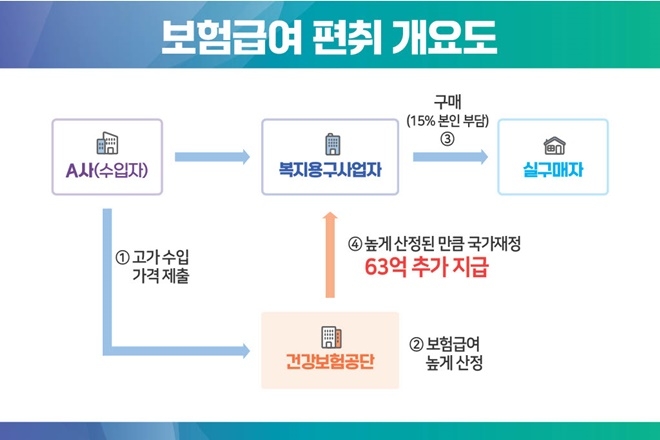 보험급여 편취 개요도

A사(수입자)

복지용구사업자

구매
(15% 본인 부담)
③

실구매자

① 고가 수입
가격 제출

④ 높게 산정된 만큼 국가재정
63억 추가 지급

건강보험공단

② 보험급여
높게 산정